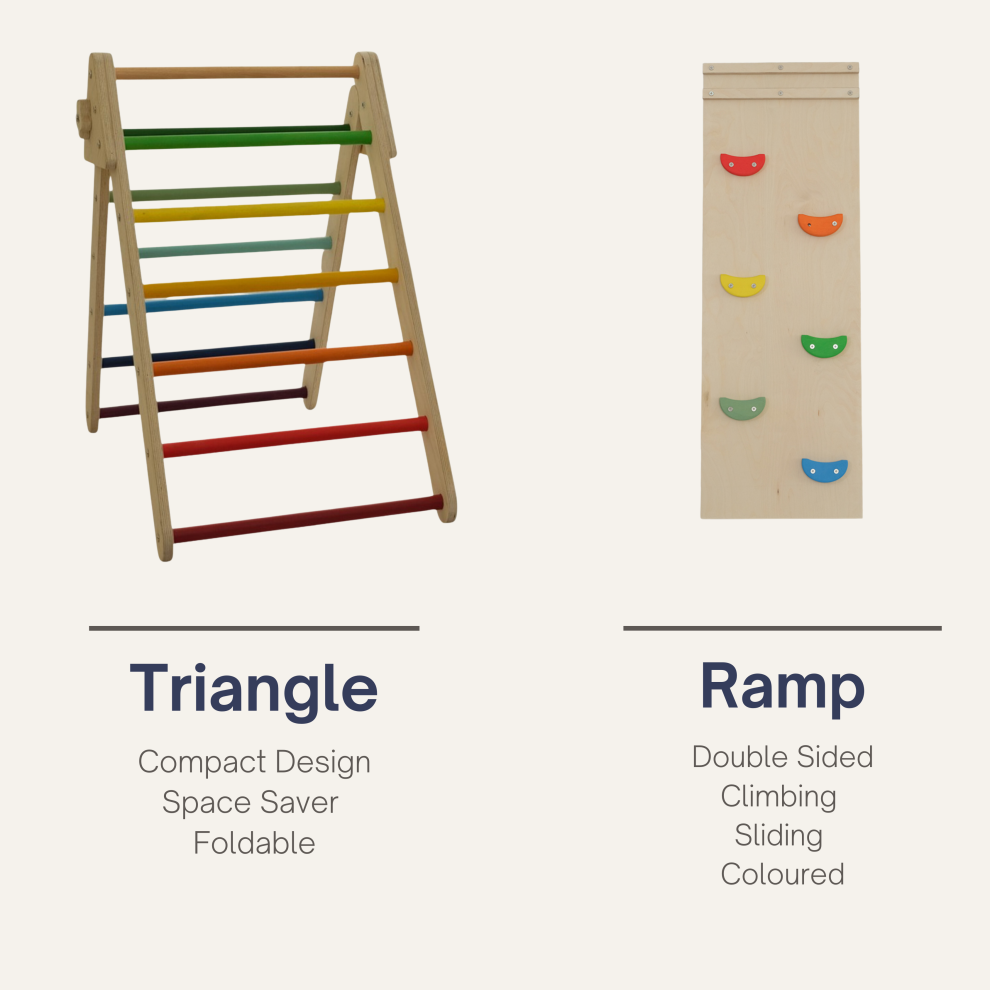 Triangle

Compact Design
Space Saver
Foldable

Ramp

Double Sided
Climbing
Sliding
Coloured